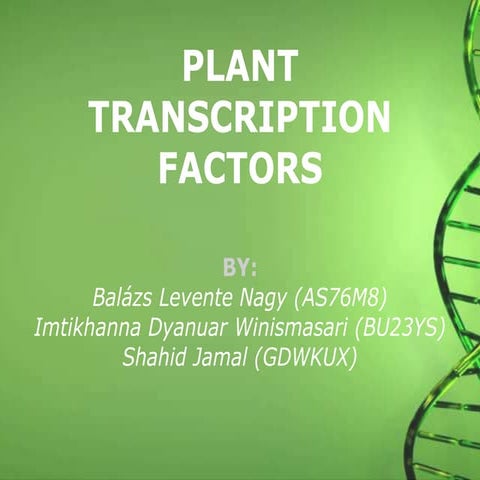 PLANT TRANSCRIPTION FACTORS

BY:
Balázs Levente Nagy (AS76M8)
Imtikhanna Dyanuar Winismasari (BU23YS)
Shahid Jamal (GDWKUX)